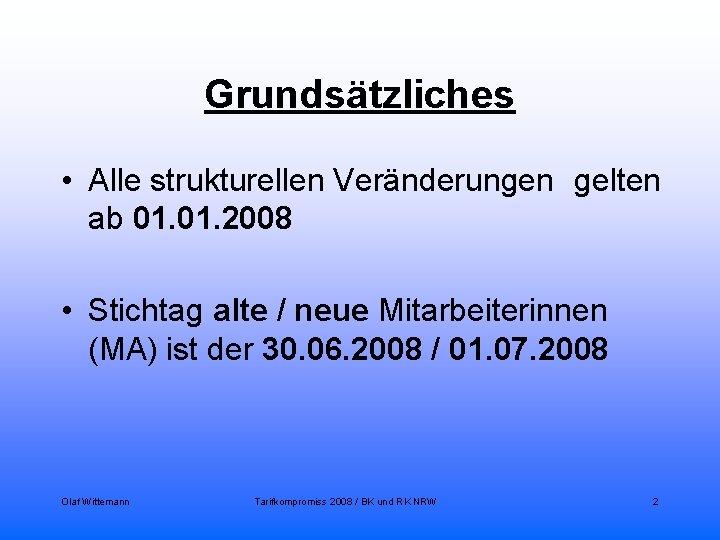 Grundsätzliches

• Alle strukturellen Veränderungen gelten ab 01.01.2008

• Stichtag alte / neue Mitarbeiterinnen (MA) ist der 30.06.2008 / 01.07.2008

Olaf Wittemann Tarifkompromiss 2008 / BK und RK NRW 2